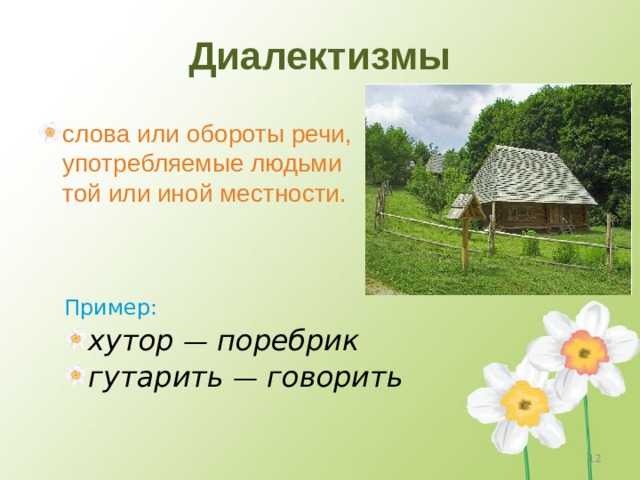 Диалектизмы

слова или обороты речи, употребляемые людьми той или иной местности.

Пример:

хутор — поребрик

гутарить — говорить

12